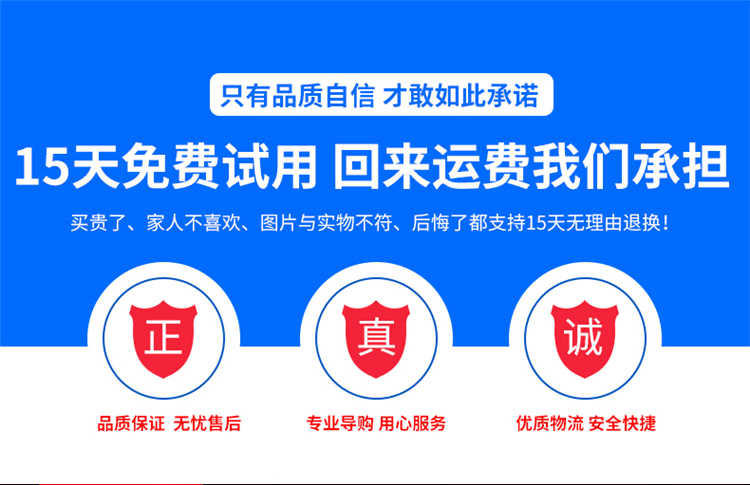 只有品质自信 才敢如此承诺

15天免费试用 回来运费我们承担

买贵了、家人不喜欢、图片与实物不符、后悔了都支持15天无理由退换！

正

品质保证 无忧售后

真

专业导购 用心服务

诚

优质物流 安全快捷